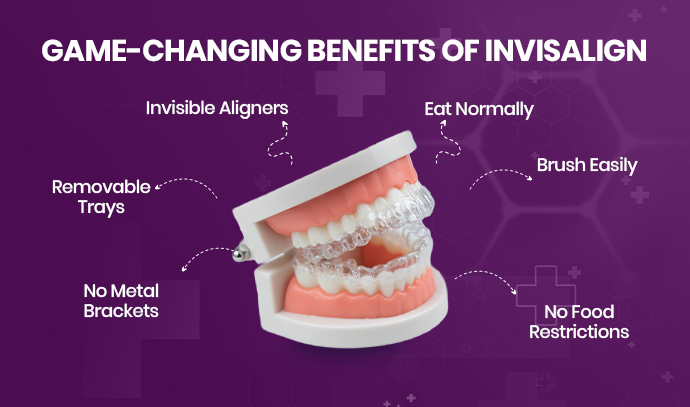 GAME-CHANGING BENEFITS OF INVISALIGN

Invisible Aligners

Eat Normally

Removable Trays

Brush Easily

No Metal Brackets

No Food Restrictions